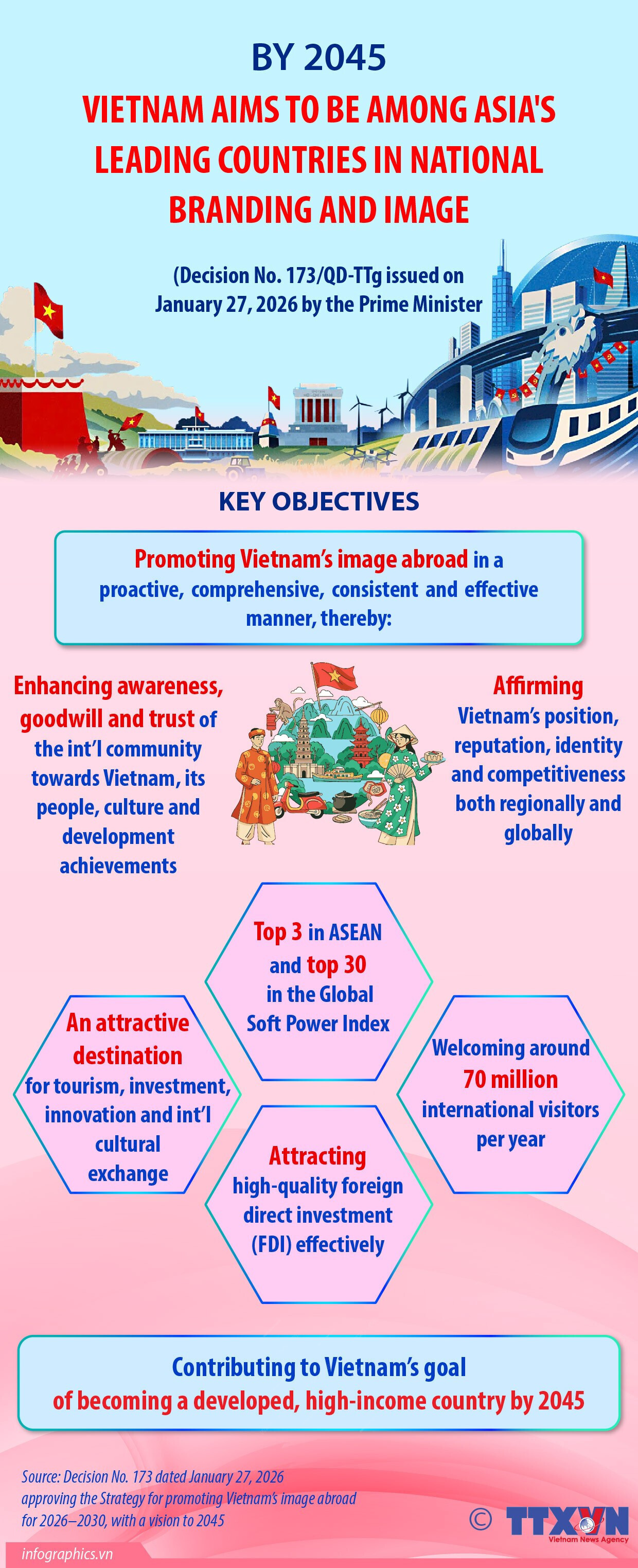 BY 2045

VIETNAM AIMS TO BE AMONG ASIA'S LEADING COUNTRIES IN NATIONAL BRANDING AND IMAGE

(Decision No. 173/QD-TTg issued on January 27, 2026 by the Prime Minister

KEY OBJECTIVES

Promoting Vietnam's image abroad in a proactive, comprehensive, consistent and effective manner, thereby:

Enhancing awareness, goodwill and trust of the int'l community towards Vietnam, its people, culture and development achievements

Affirming Vietnam's position, reputation, identity and competitiveness both regionally and globally

Top 3 in ASEAN and top 30 in the Global Soft Power Index

An attractive destination for tourism, investment, innovation and int'l cultural exchange

Welcoming around 70 million international visitors per year

Attracting high-quality foreign direct investment (FDI) effectively

Contributing to Vietnam's goal of becoming a developed, high-income country by 2045

Source: Decision No. 173 dated January 27, 2026 approving the Strategy for promoting Vietnam's image abroad for 2026–2030, with a vision to 2045

© TTXVN Vietnam News Agency

infographics.vn